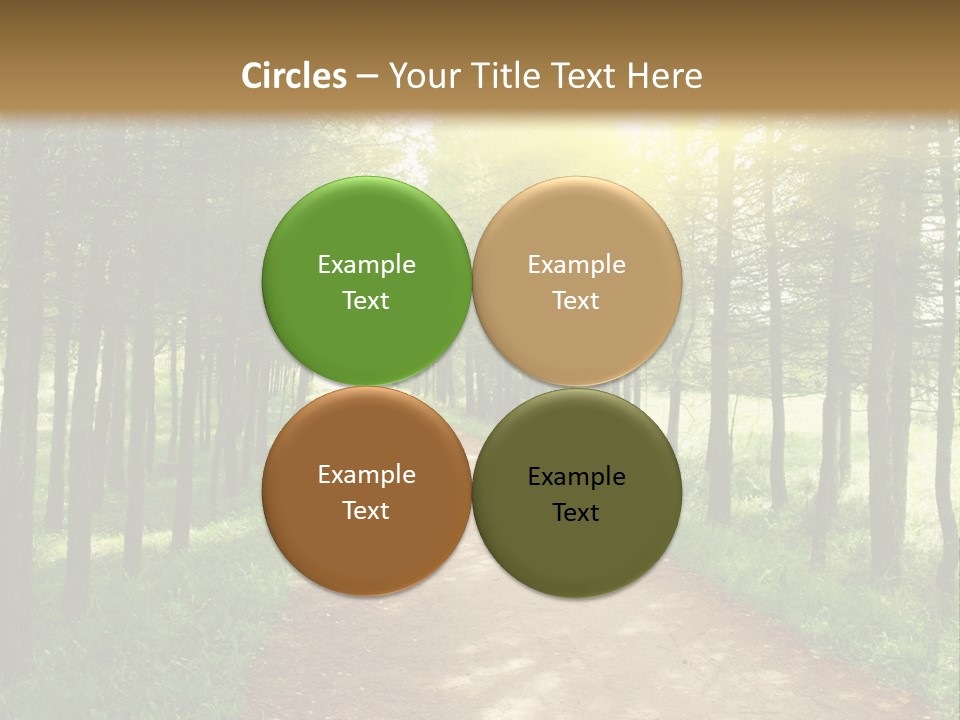 Circles – Your Title Text Here

Example Text

Example Text

Example Text

Example Text